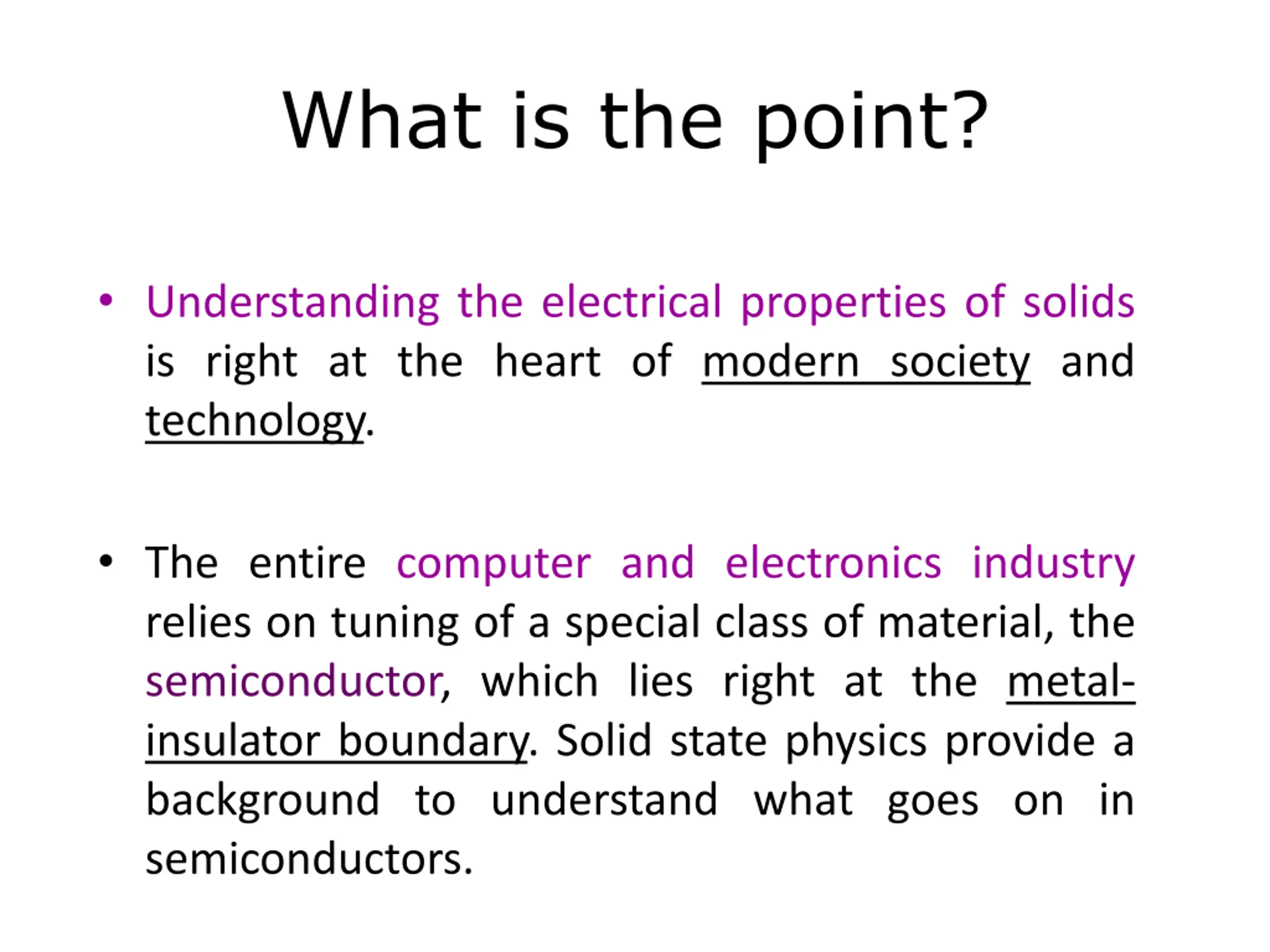 What is the point?

• Understanding the electrical properties of solids is right at the heart of modern society and technology.

• The entire computer and electronics industry relies on tuning of a special class of material, the semiconductor, which lies right at the metal-insulator boundary. Solid state physics provide a background to understand what goes on in semiconductors.